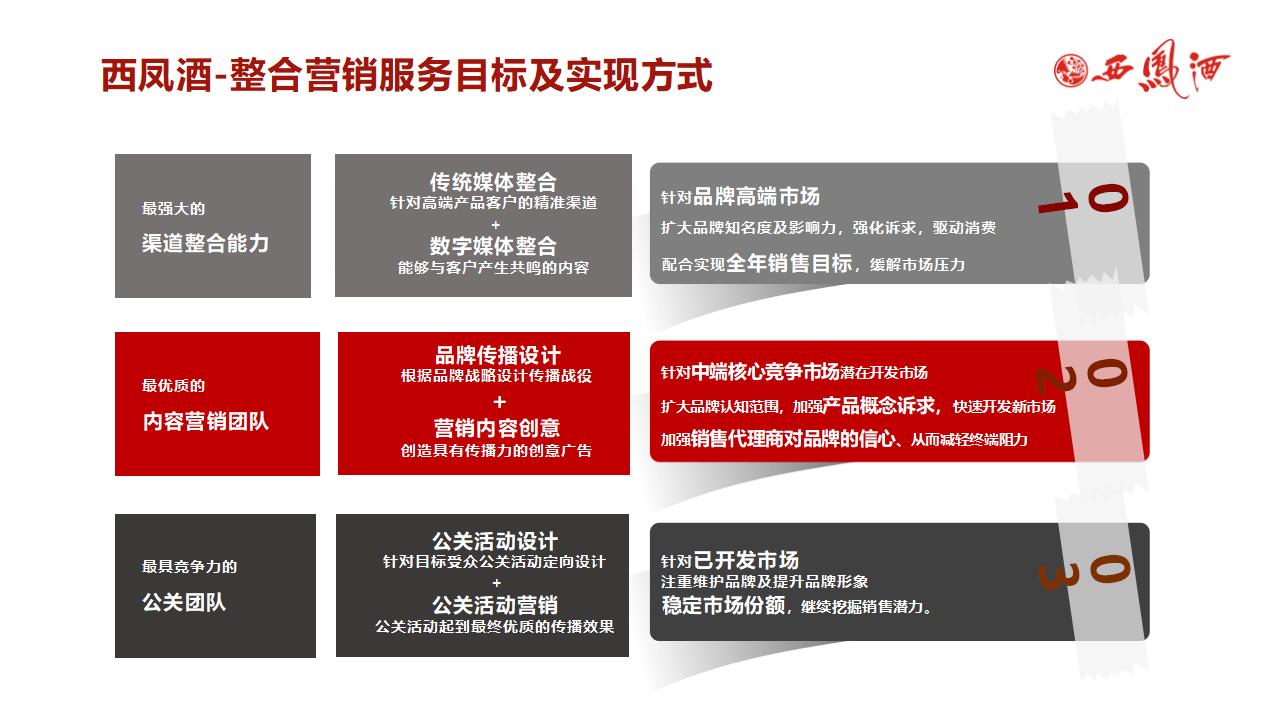 西凤酒-整合营销服务目标及实现方式

西凤酒

最强大的

渠道整合能力

传统媒体整合
针对高端产品客户的精准渠道
+
数字媒体整合
能够与客户产生共鸣的内容

针对品牌高端市场
扩大品牌知名度及影响力，强化诉求，驱动消费
配合实现全年销售目标，缓解市场压力

01

最优质的

内容营销团队

品牌传播设计
根据品牌战略设计传播战役
+
营销内容创意
创造具有传播力的创意广告

针对中端核心竞争市场潜在开发市场
扩大品牌认知范围，加强产品概念诉求，快速开发新市场
加强销售代理商对品牌的信心、从而减轻终端阻力

02

最具竞争力的

公关团队

公关活动设计
针对目标受众公关活动定向设计
+
公关活动营销
公关活动起到最终优质的传播效果

针对已开发市场
注重维护品牌及提升品牌形象
稳定市场份额，继续挖掘销售潜力。

03